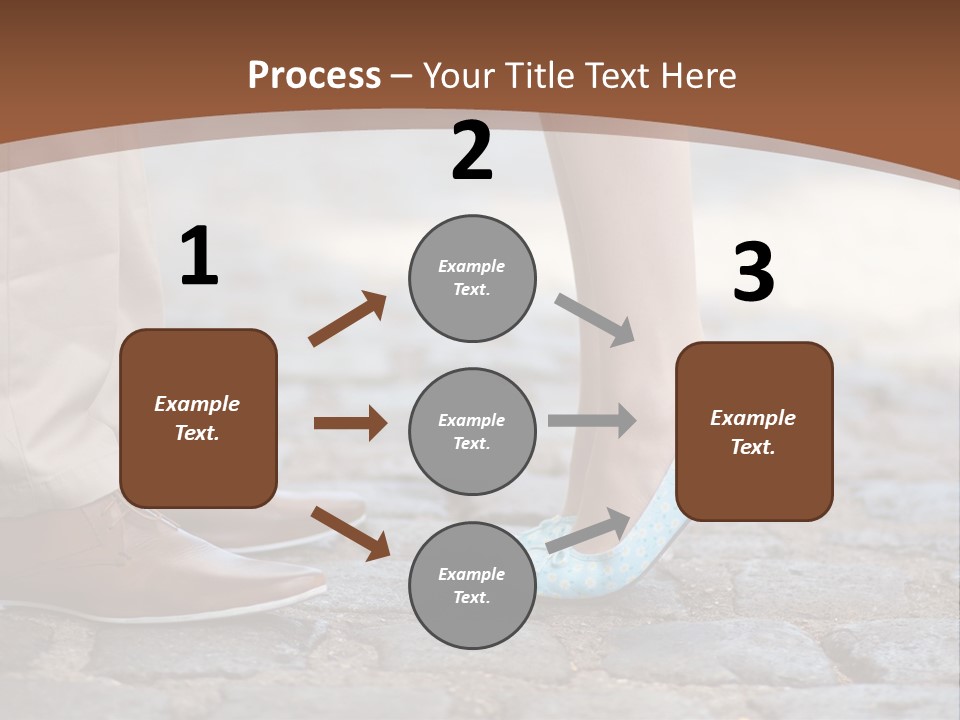 Process – Your Title Text Here

1

Example Text.

2

Example Text.

Example Text.

Example Text.

3

Example Text.